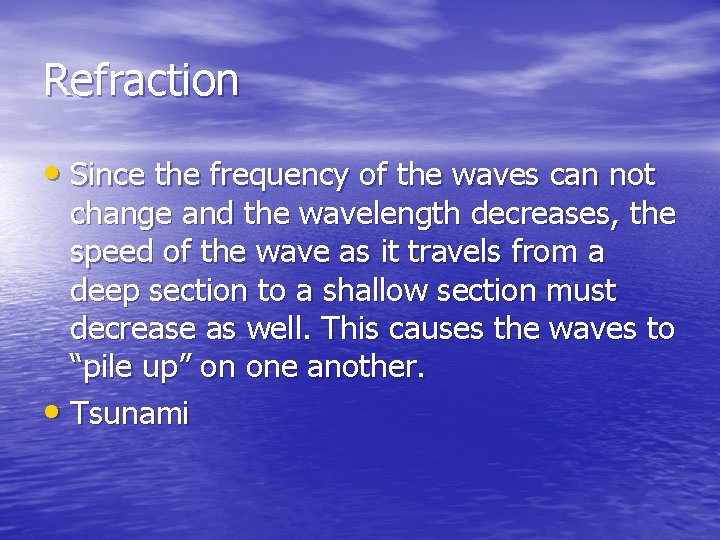 Refraction

• Since the frequency of the waves can not change and the wavelength decreases, the speed of the wave as it travels from a deep section to a shallow section must decrease as well. This causes the waves to “pile up” on one another.
• Tsunami